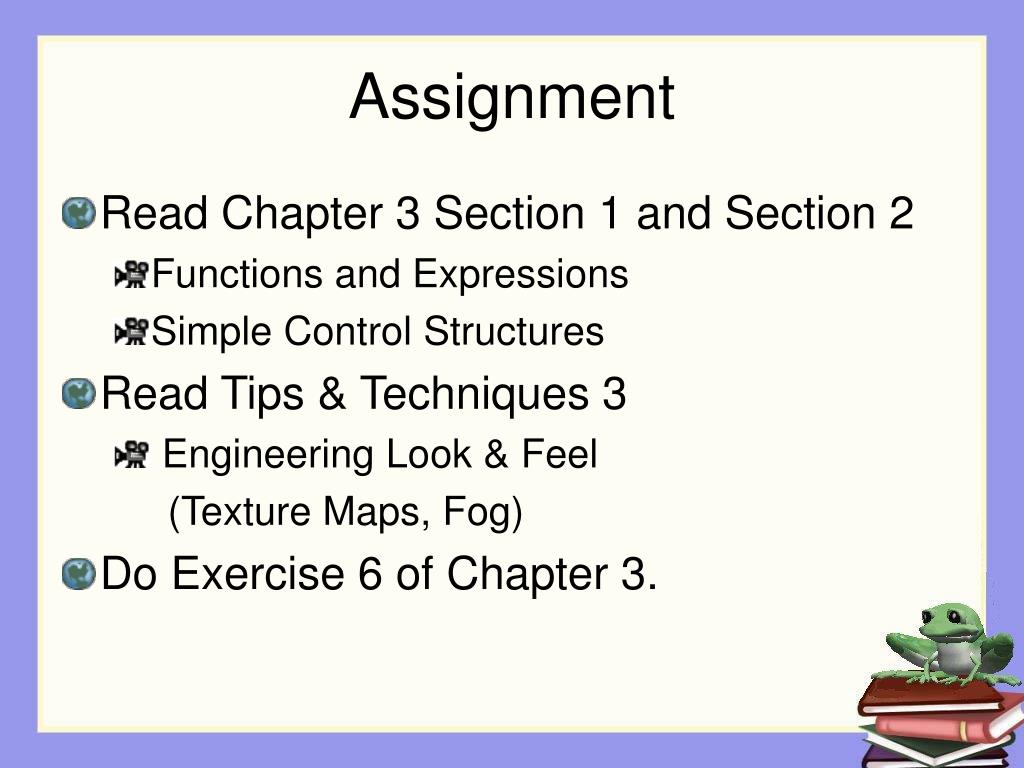 Assignment

Read Chapter 3 Section 1 and Section 2

Functions and Expressions

Simple Control Structures

Read Tips & Techniques 3

Engineering Look & Feel (Texture Maps, Fog)

Do Exercise 6 of Chapter 3.